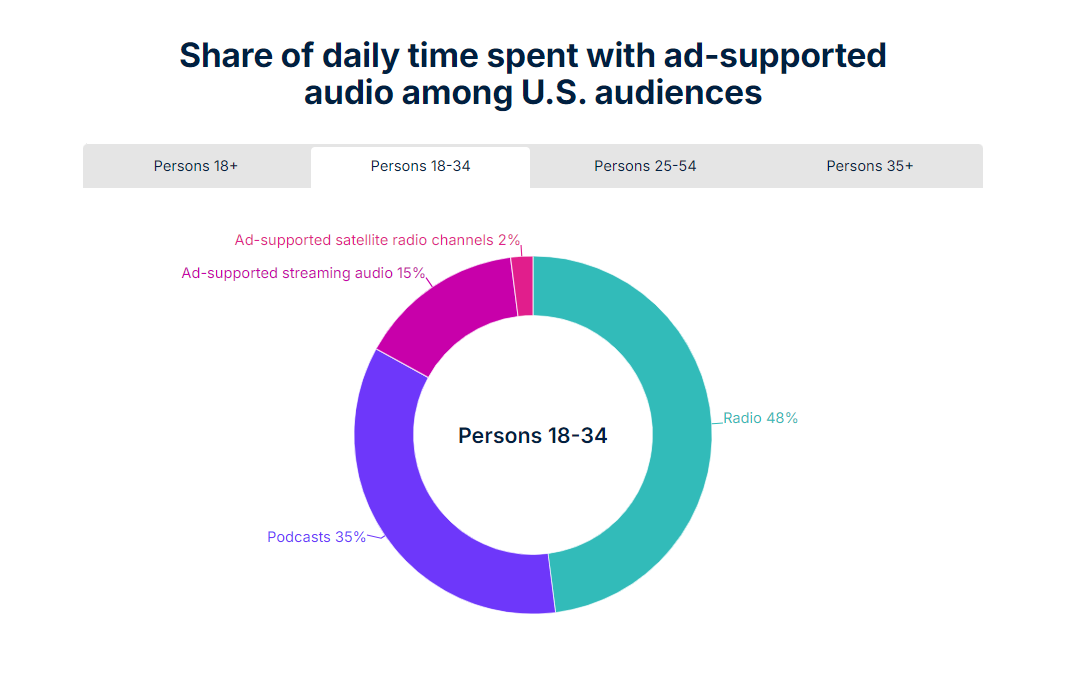 Share of daily time spent with ad-supported audio among U.S. audiences

Persons 18+
Persons 18-34
Persons 25-54
Persons 35+

Ad-supported satellite radio channels 2%
Ad-supported streaming audio 15%
Radio 48%
Persons 18-34
Podcasts 35%